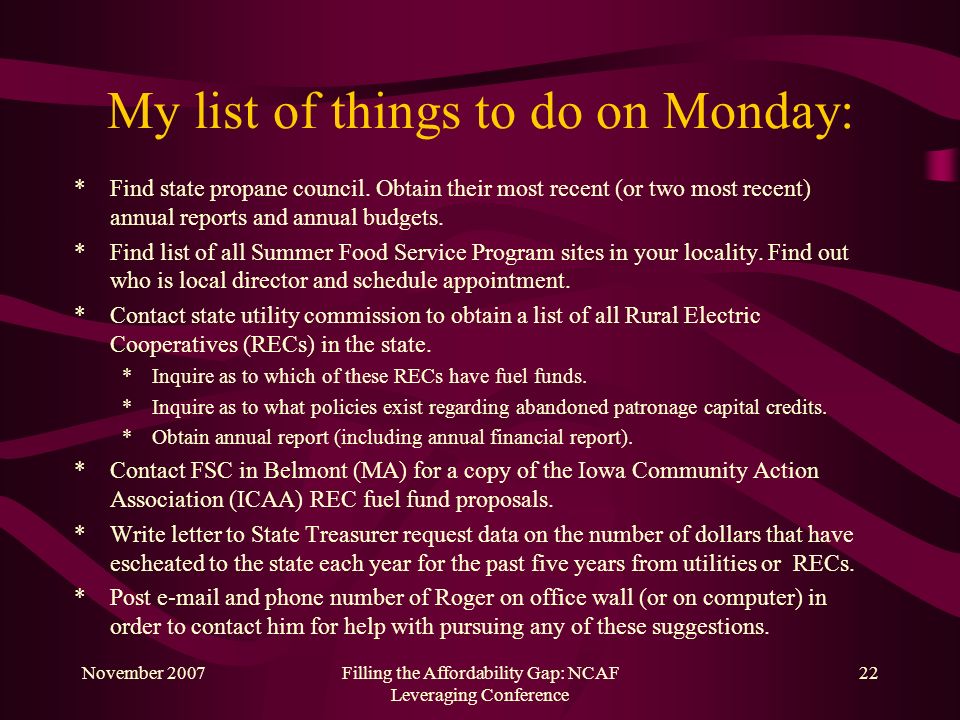 My list of things to do on Monday:

* Find state propane council. Obtain their most recent (or two most recent) annual reports and annual budgets.

* Find list of all Summer Food Service Program sites in your locality. Find out who is local director and schedule appointment.

* Contact state utility commission to obtain a list of all Rural Electric Cooperatives (RECs) in the state.

* Inquire as to which of these RECs have fuel funds.

* Inquire as to what policies exist regarding abandoned patronage capital credits.

* Obtain annual report (including annual financial report).

* Contact FSC in Belmont (MA) for a copy of the Iowa Community Action Association (ICAA) REC fuel fund proposals.

* Write letter to State Treasurer request data on the number of dollars that have escheated to the state each year for the past five years from utilities or RECs.

* Post e-mail and phone number of Roger on office wall (or on computer) in order to contact him for help with pursuing any of these suggestions.

November 2007

Filling the Affordability Gap: NCAF Leveraging Conference

22